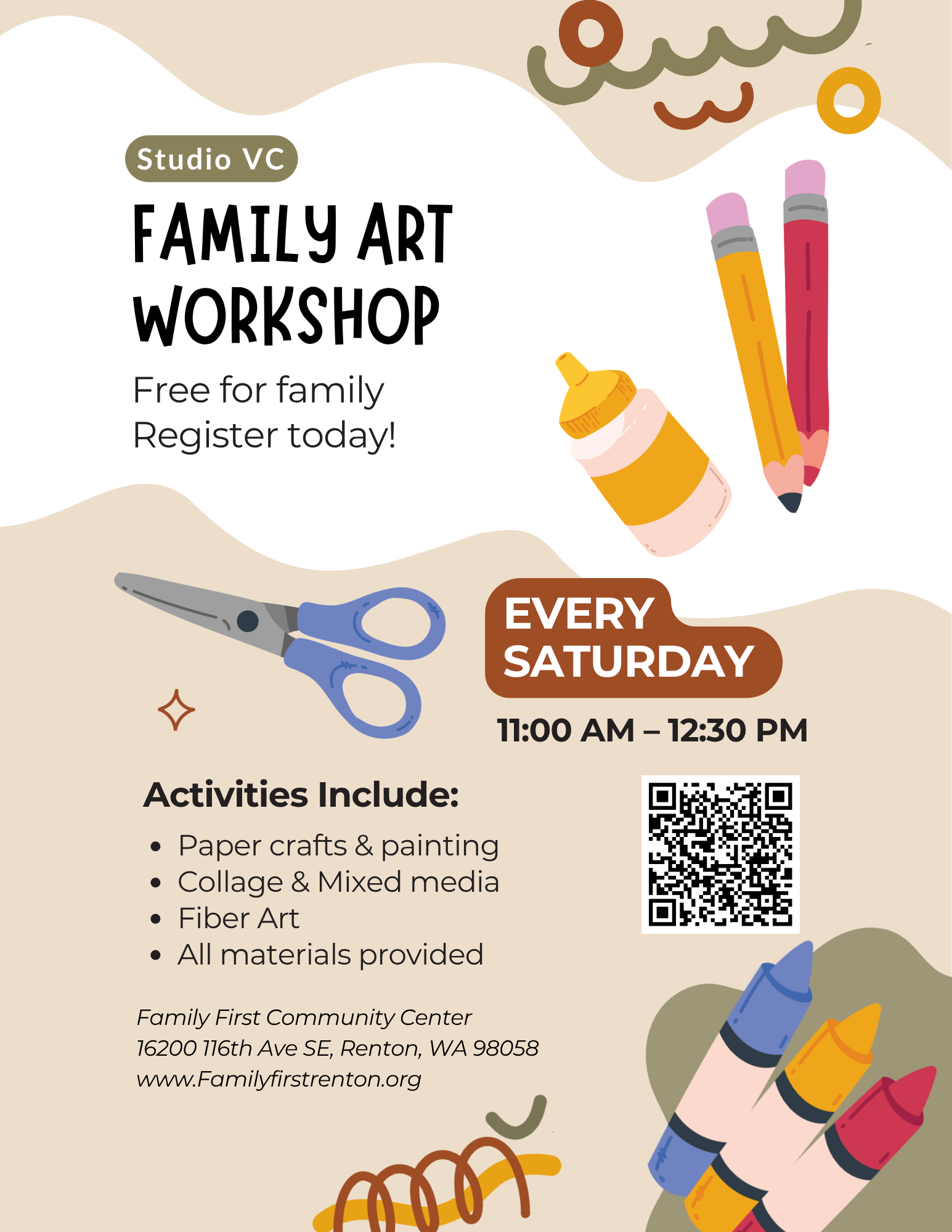 Studio VC

FAMILY ART WORKSHOP

Free for family
Register today!

EVERY SATURDAY

11:00 AM – 12:30 PM

Activities Include:

• Paper crafts & painting
• Collage & Mixed media
• Fiber Art
• All materials provided

Family First Community Center
16200 116th Ave SE, Renton, WA 98058
www.Familyfirstrenton.org